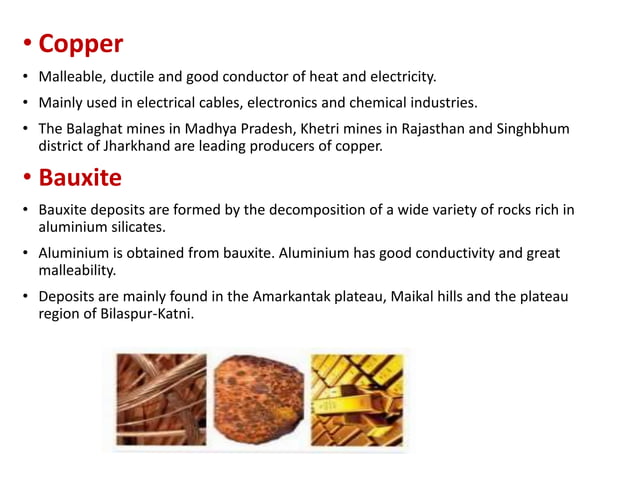 • Copper

• Malleable, ductile and good conductor of heat and electricity.

• Mainly used in electrical cables, electronics and chemical industries.

• The Balaghat mines in Madhya Pradesh, Khetri mines in Rajasthan and Singhbhum district of Jharkhand are leading producers of copper.

• Bauxite

• Bauxite deposits are formed by the decomposition of a wide variety of rocks rich in aluminium silicates.

• Aluminium is obtained from bauxite. Aluminium has good conductivity and great malleability.

• Deposits are mainly found in the Amarkantak plateau, Maikal hills and the plateau region of Bilaspur-Katni.